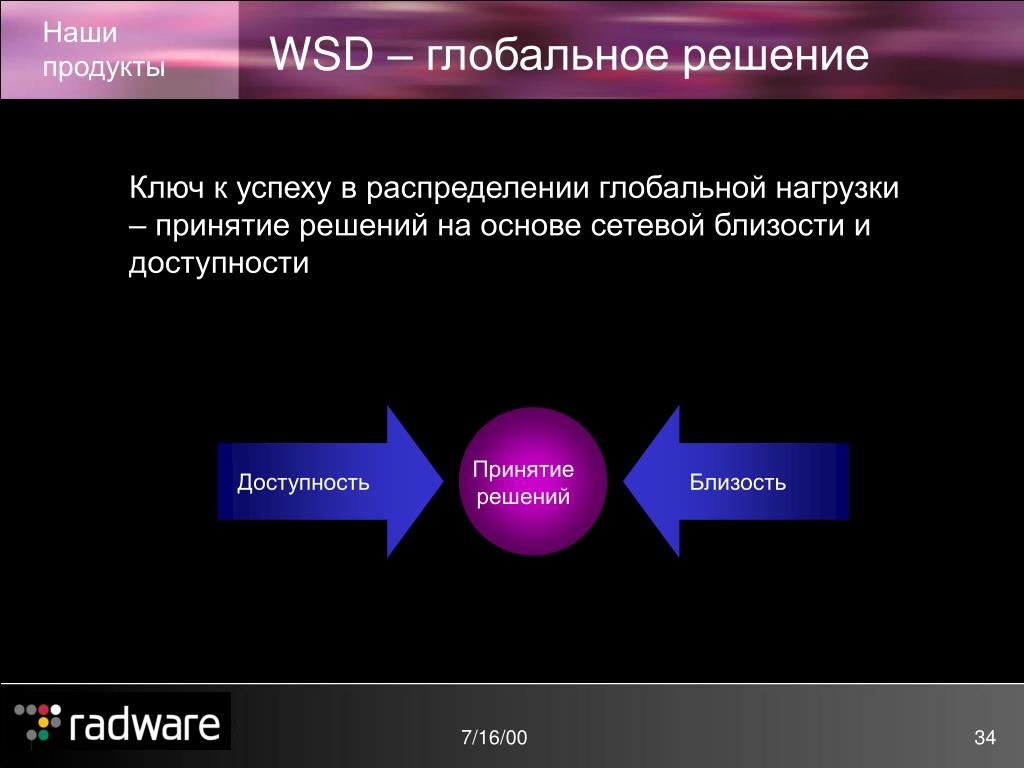 Наши продукты

WSD – глобальное решение

Ключ к успеху в распределении глобальной нагрузки – принятие решений на основе сетевой близости и доступности

Доступность

Принятие решений

Близость

radware

7/16/00

34